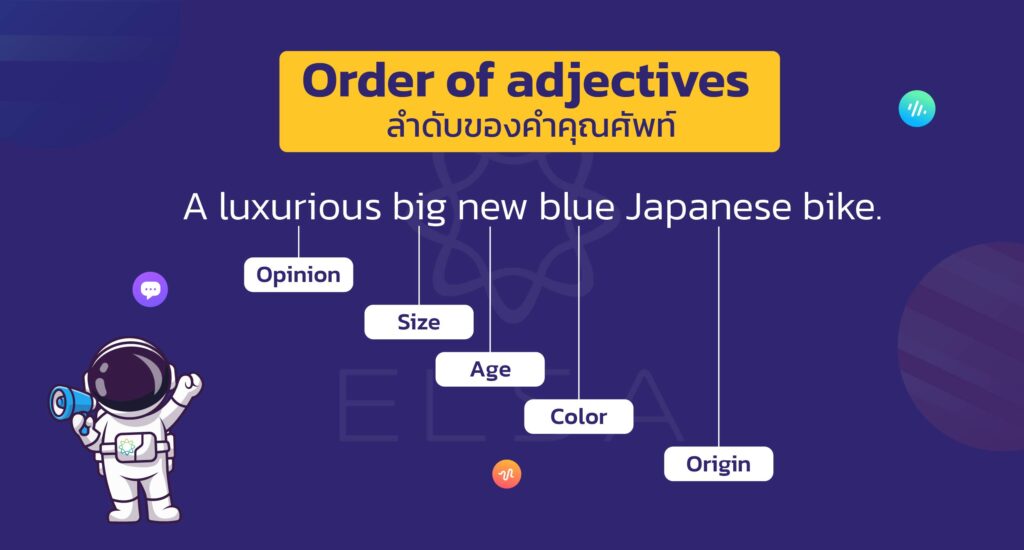 Order of adjectives
ลำดับของคำคุณศัพท์

A luxurious big new blue Japanese bike.

Opinion

Size

Age

Color

Origin

ELSA